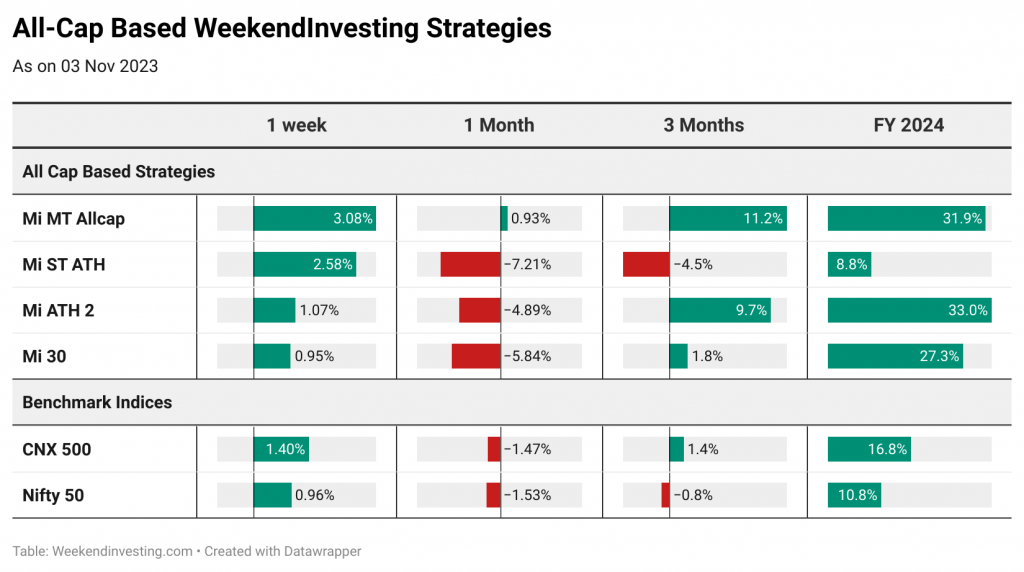 All-Cap Based WeekendInvesting Strategies

As on 03 Nov 2023

| | 1 week | 1 Month | 3 Months | FY 2024 |
|---|---|---|---|---|
| All Cap Based Strategies | | | | |
| Mi MT Allcap | 3.08% | 0.93% | 11.2% | 31.9% |
| Mi ST ATH | 2.58% | −7.21% | −4.5% | 8.8% |
| Mi ATH 2 | 1.07% | −4.89% | 9.7% | 33.0% |
| Mi 30 | 0.95% | −5.84% | 1.8% | 27.3% |
| Benchmark Indices | | | | |
| CNX 500 | 1.40% | −1.47% | 1.4% | 16.8% |
| Nifty 50 | 0.96% | −1.53% | −0.8% | 10.8% |

Table: Weekendinvesting.com • Created with Datawrapper